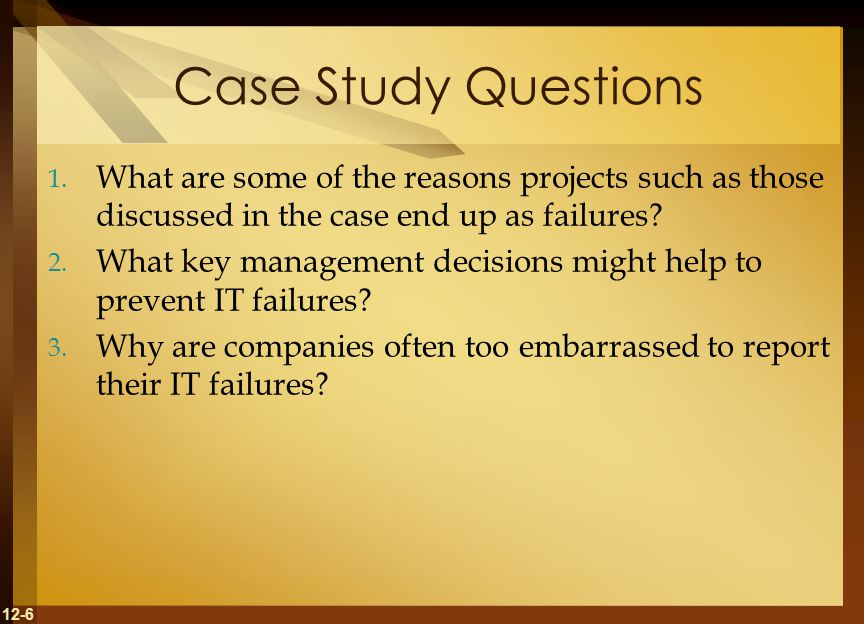 Case Study Questions

1. What are some of the reasons projects such as those discussed in the case end up as failures?
2. What key management decisions might help to prevent IT failures?
3. Why are companies often too embarrassed to report their IT failures?

12-6